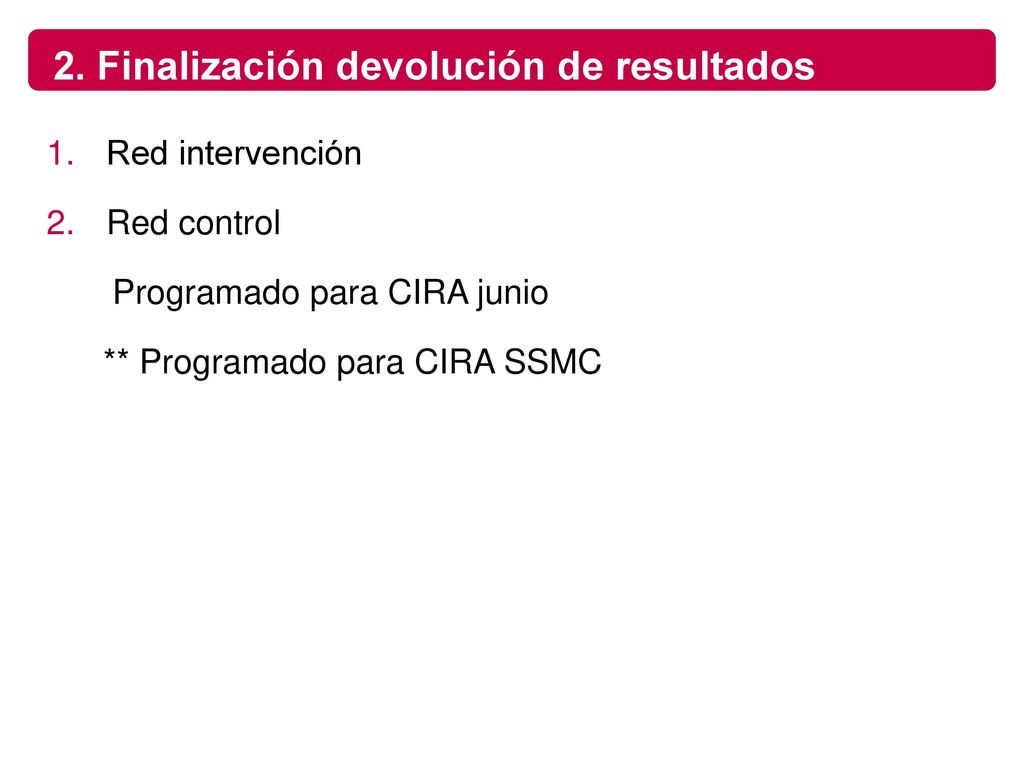 2. Finalización devolución de resultados

1. Red intervención

2. Red control

Programado para CIRA junio

** Programado para CIRA SSMC